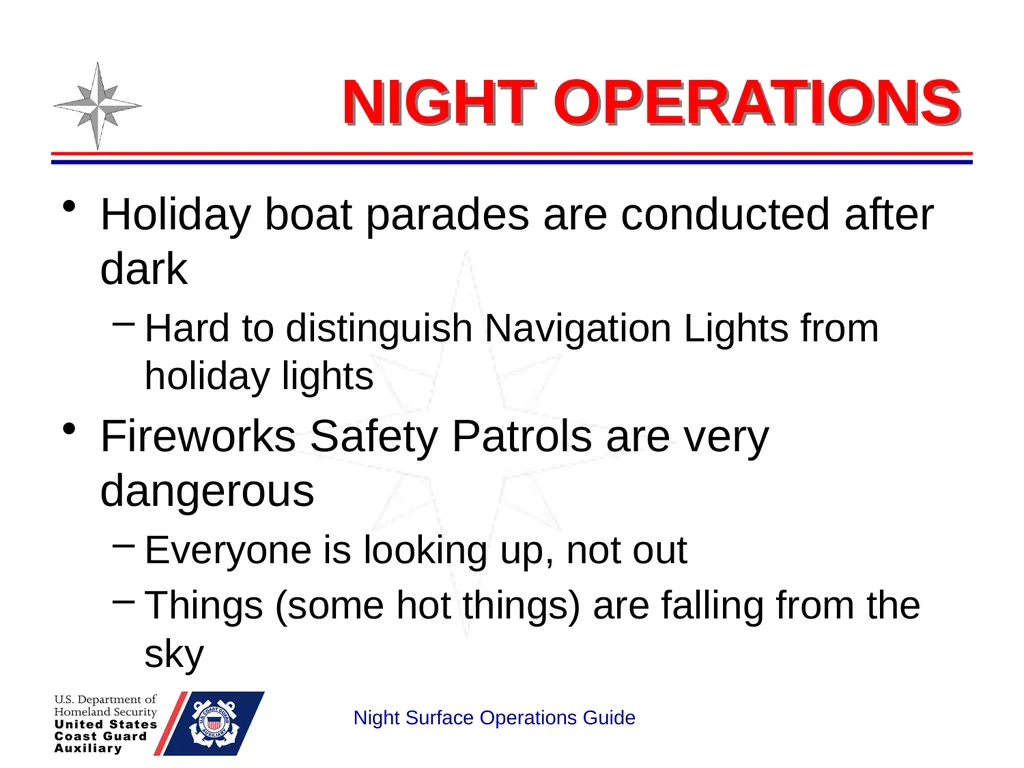 NIGHT OPERATIONS

• Holiday boat parades are conducted after dark
 – Hard to distinguish Navigation Lights from holiday lights
• Fireworks Safety Patrols are very dangerous
 – Everyone is looking up, not out
 – Things (some hot things) are falling from the sky

U.S. Department of Homeland Security
United States Coast Guard Auxiliary

Night Surface Operations Guide